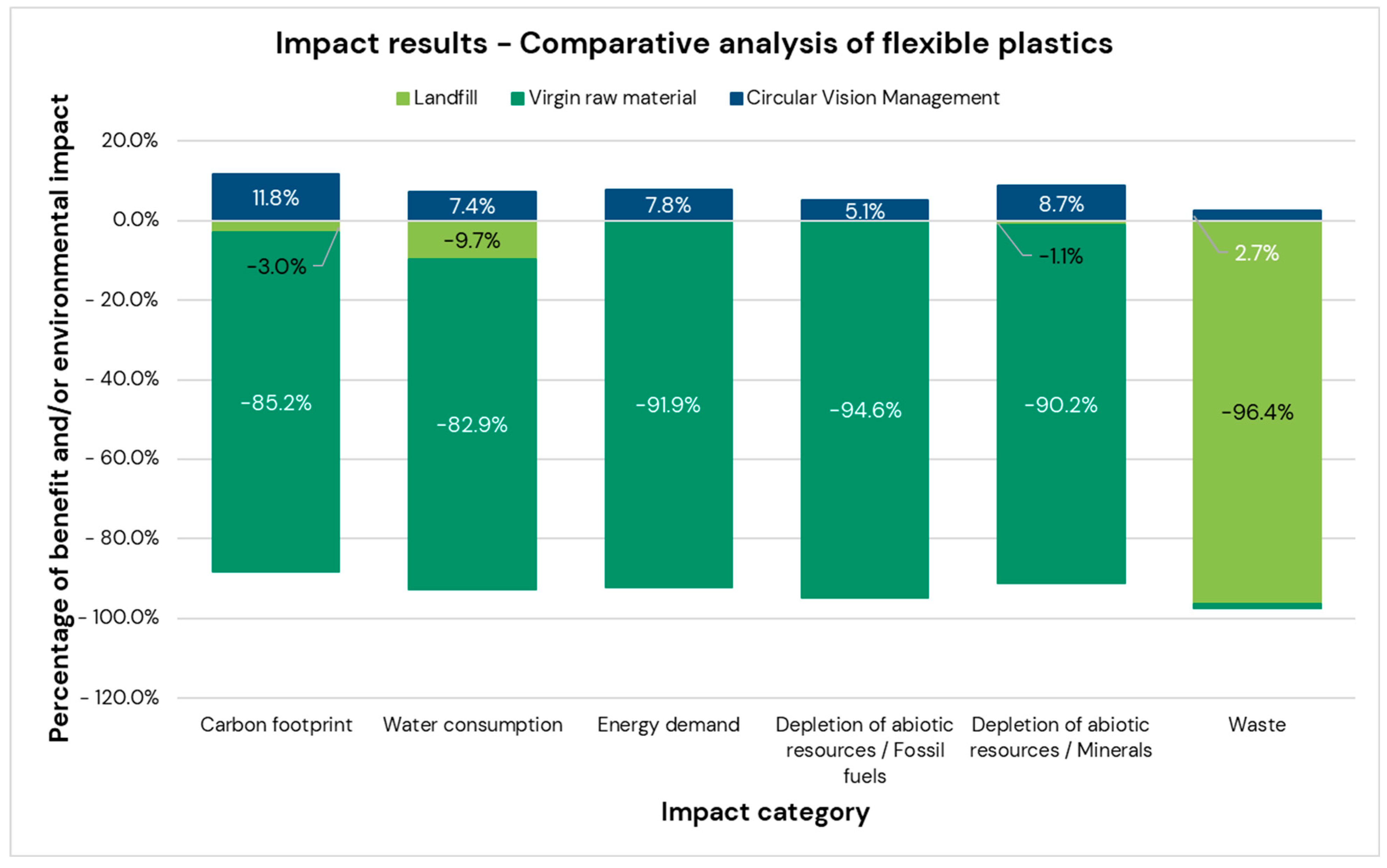 Impact results - Comparative analysis of flexible plastics

Landfill Virgin raw material Circular Vision Management

Percentage of benefit and/or environmental impact

20.0%
0.0%
- 20.0%
- 40.0%
- 60.0%
- 80.0%
- 100.0%
- 120.0%

11.8%
-3.0%
-85.2%
7.4%
-9.7%
-82.9%
7.8%
-91.9%
5.1%
-94.6%
8.7%
-1.1%
-90.2%
2.7%
-96.4%

Carbon footprint
Water consumption
Energy demand
Depletion of abiotic resources / Fossil fuels
Depletion of abiotic resources / Minerals
Waste

Impact category